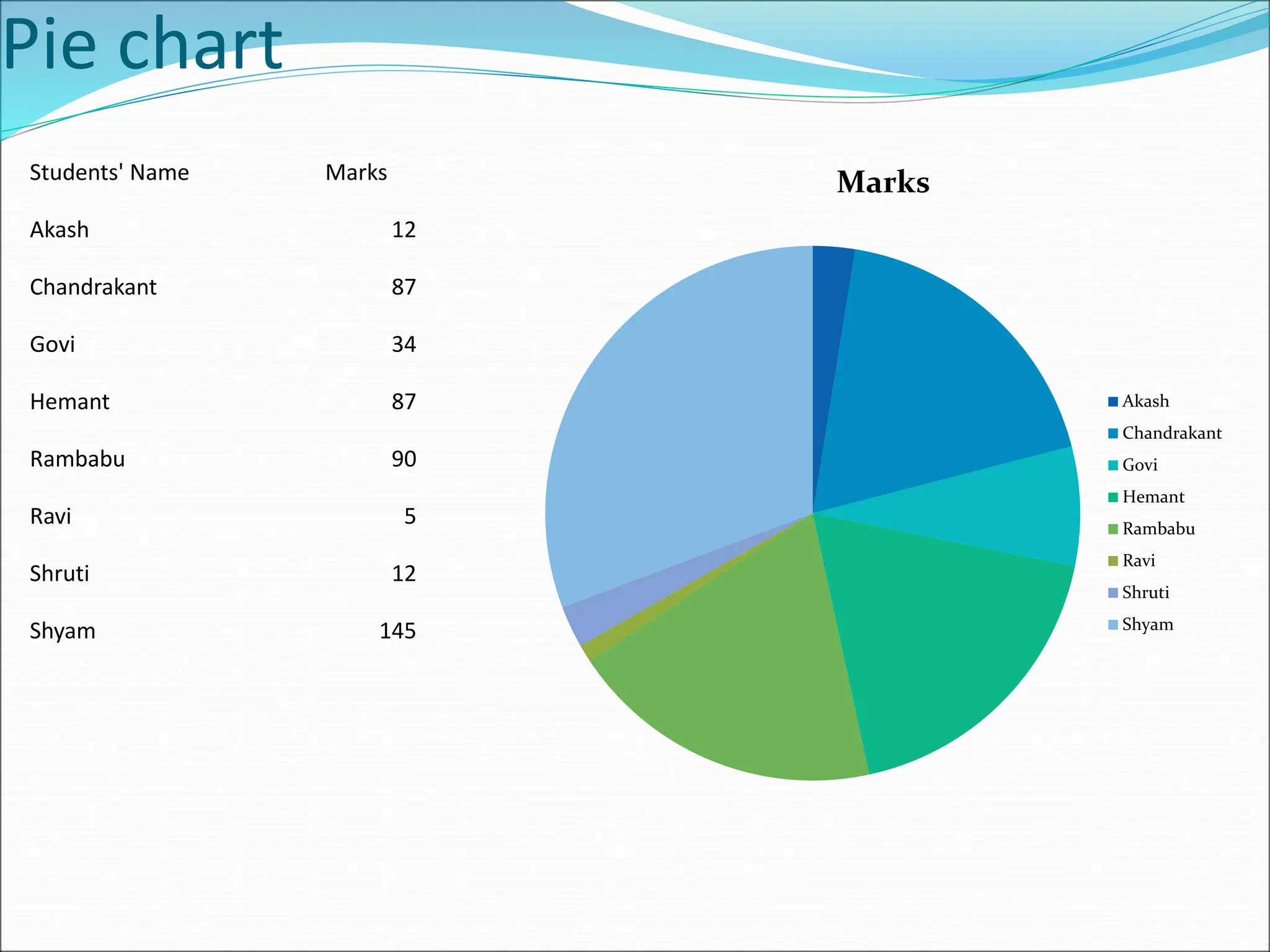 Pie chart

| Students' Name | Marks |
|---|---|
| Akash | 12 |
| Chandrakant | 87 |
| Govi | 34 |
| Hemant | 87 |
| Rambabu | 90 |
| Ravi | 5 |
| Shruti | 12 |
| Shyam | 145 |

Marks

Akash
Chandrakant
Govi
Hemant
Rambabu
Ravi
Shruti
Shyam